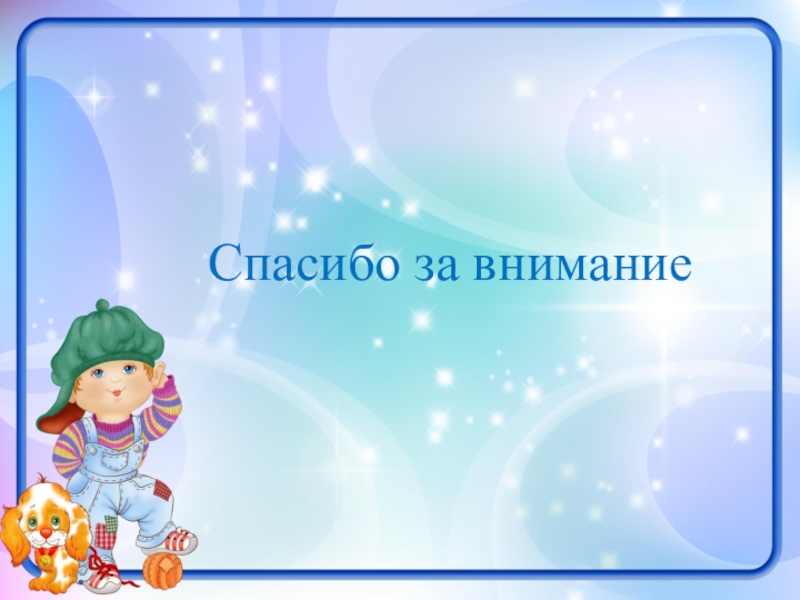 Спасибо за внимание